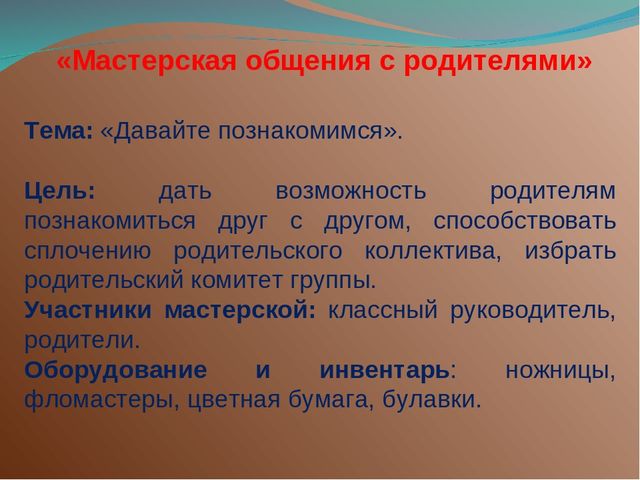 «Мастерская общения с родителями»

Тема: «Давайте познакомимся».

Цель: дать возможность родителям познакомиться друг с другом, способствовать сплочению родительского коллектива, избрать родительский комитет группы.
Участники мастерской: классный руководитель, родители.
Оборудование и инвентарь: ножницы, фломастеры, цветная бумага, булавки.